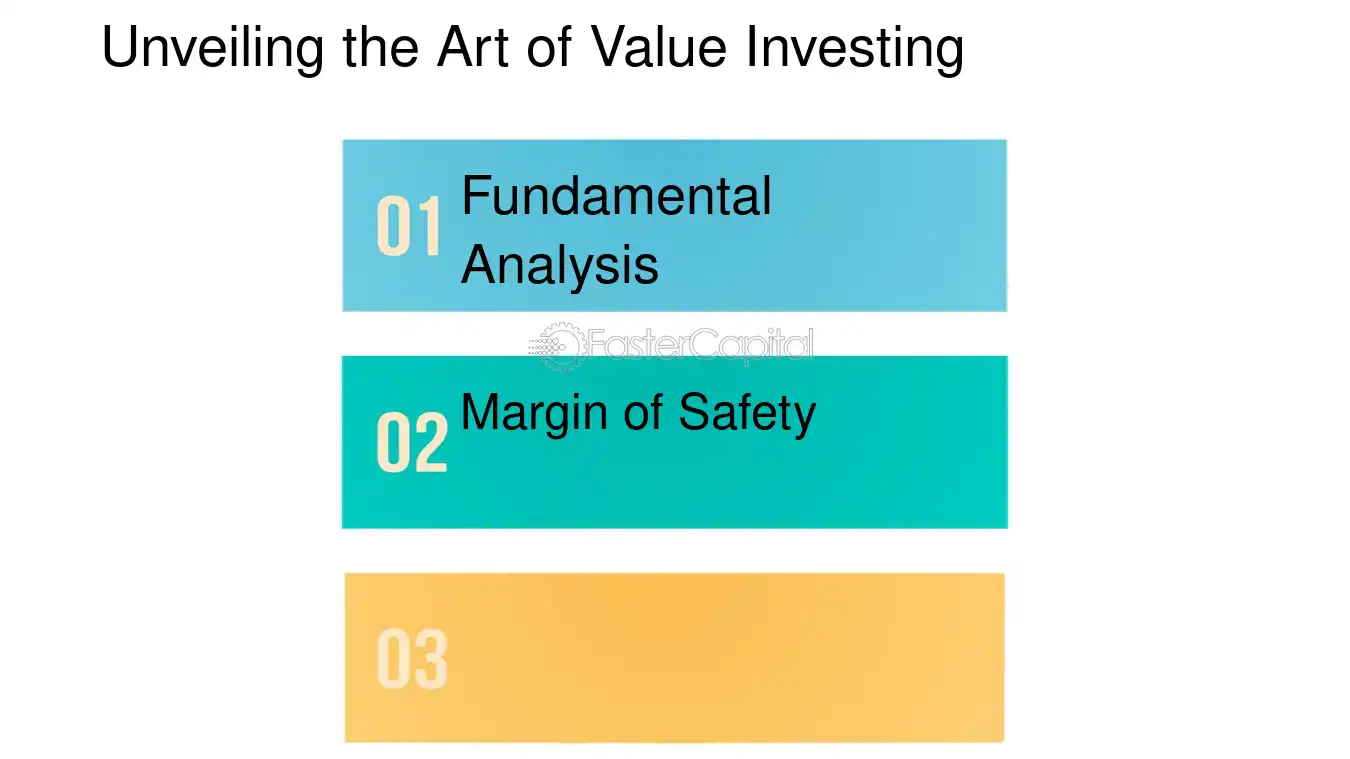 Unveiling the Art of Value Investing

01 Fundamental Analysis

02 Margin of Safety

03

FasterCapital